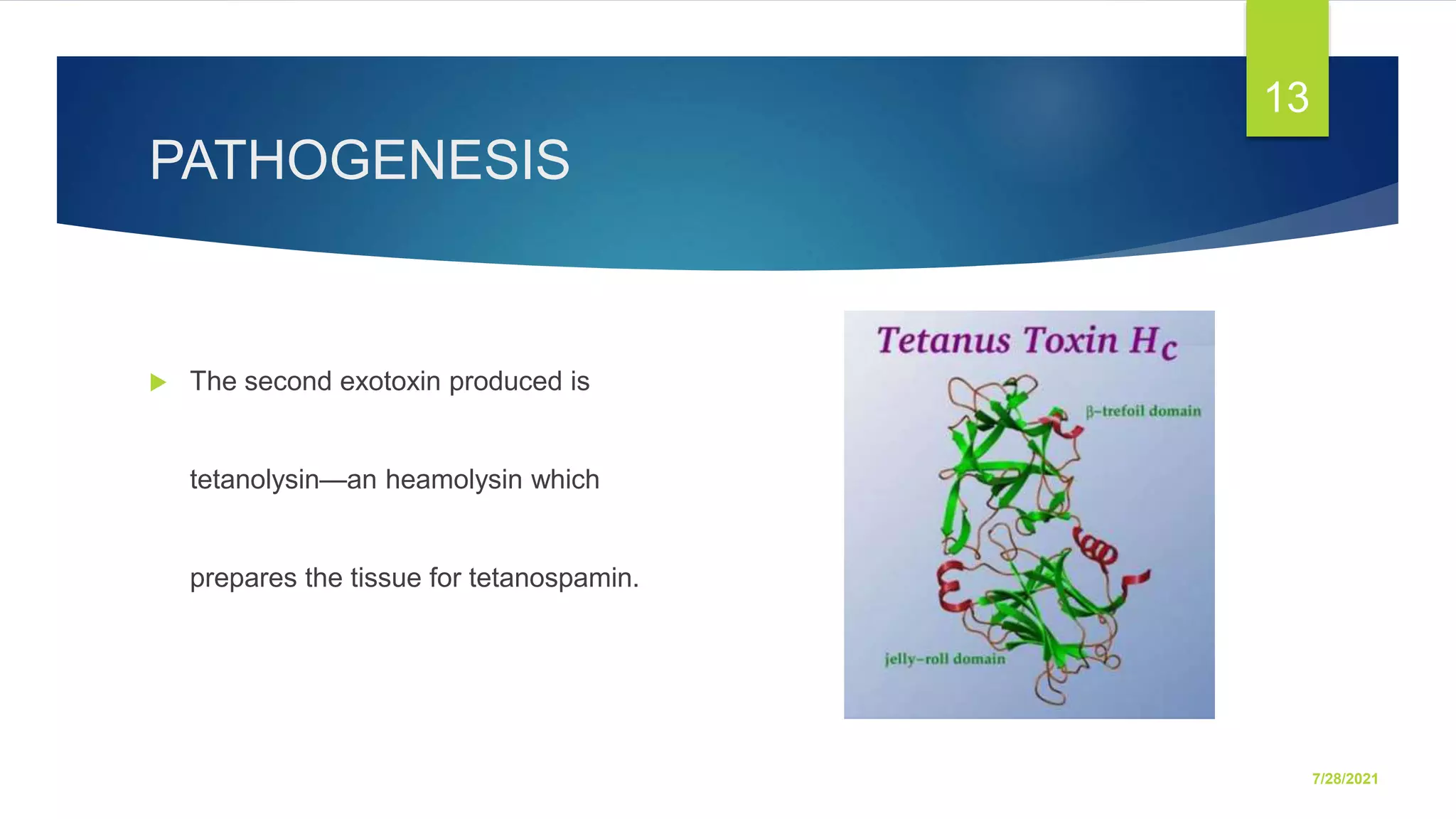 13

PATHOGENESIS

The second exotoxin produced is tetanolysin—an heamolysin which prepares the tissue for tetanospamin.

Tetanus Toxin $H_C$

β-trefoil domain

jelly-roll domain

7/28/2021